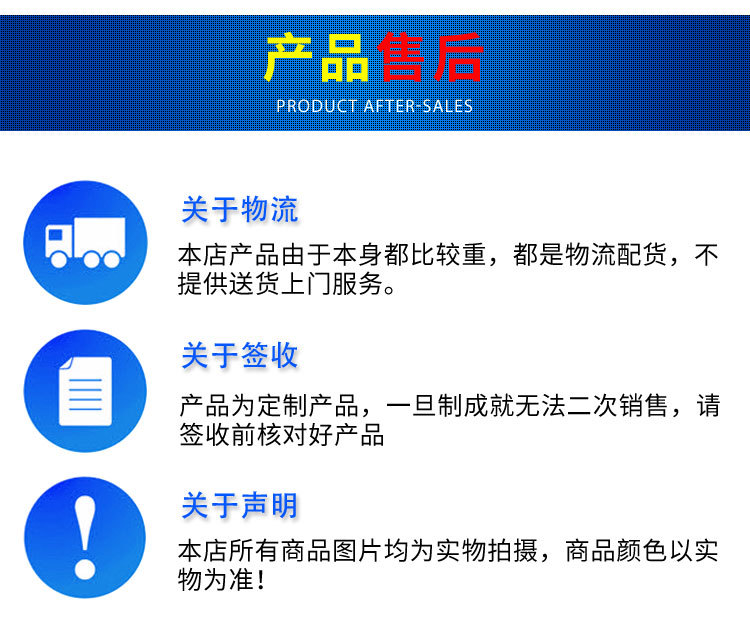 产品售后
PRODUCT AFTER-SALES

关于物流
本店产品由于本身都比较重，都是物流配货，不提供送货上门服务。

关于签收
产品为定制产品，一旦制成就无法二次销售，请签收前核对好产品

关于声明
本店所有商品图片均为实物拍摄，商品颜色以实物为准！